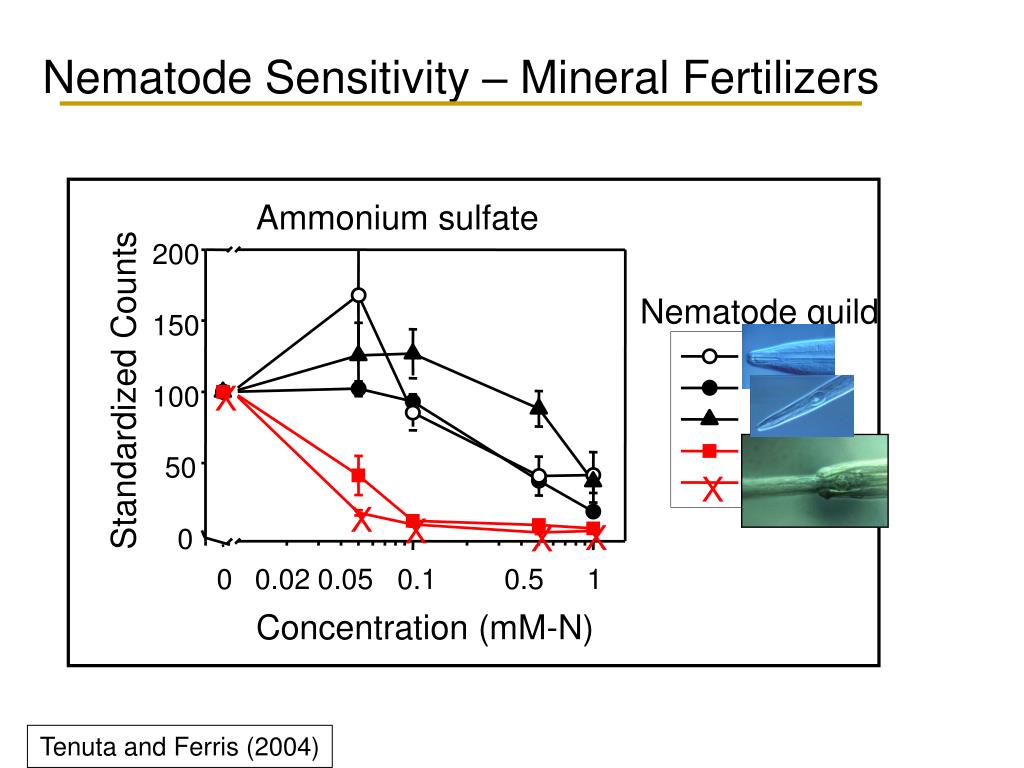 Nematode Sensitivity – Mineral Fertilizers

Ammonium sulfate

Standardized Counts

200
150
100
50
0

0 0.02 0.05 0.1 0.5 1

Concentration (mM-N)

Nematode guild

Tenuta and Ferris (2004)